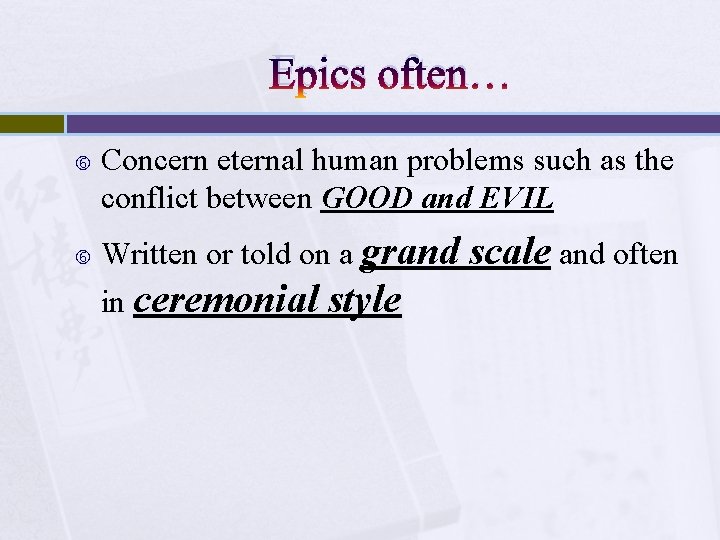 Epics often…

Concern eternal human problems such as the conflict between GOOD and EVIL

Written or told on a grand scale and often in ceremonial style